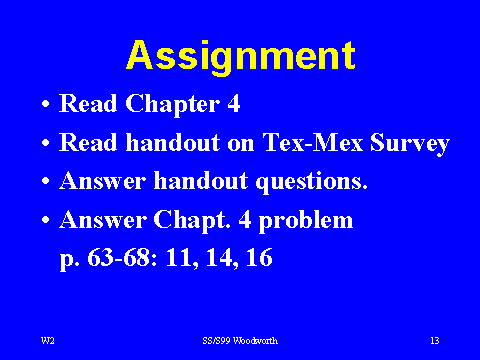 Assignment

• Read Chapter 4

• Read handout on Tex-Mex Survey

• Answer handout questions.

• Answer Chapt. 4 problem p. 63-68: 11, 14, 16

W2

SS/S99 Woodworth

13